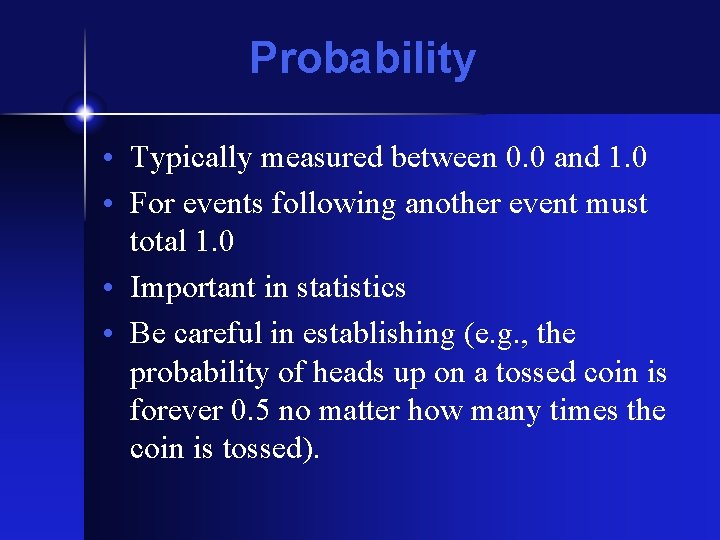 Probability

• Typically measured between 0.0 and 1.0
• For events following another event must total 1.0
• Important in statistics
• Be careful in establishing (e.g., the probability of heads up on a tossed coin is forever 0.5 no matter how many times the coin is tossed).